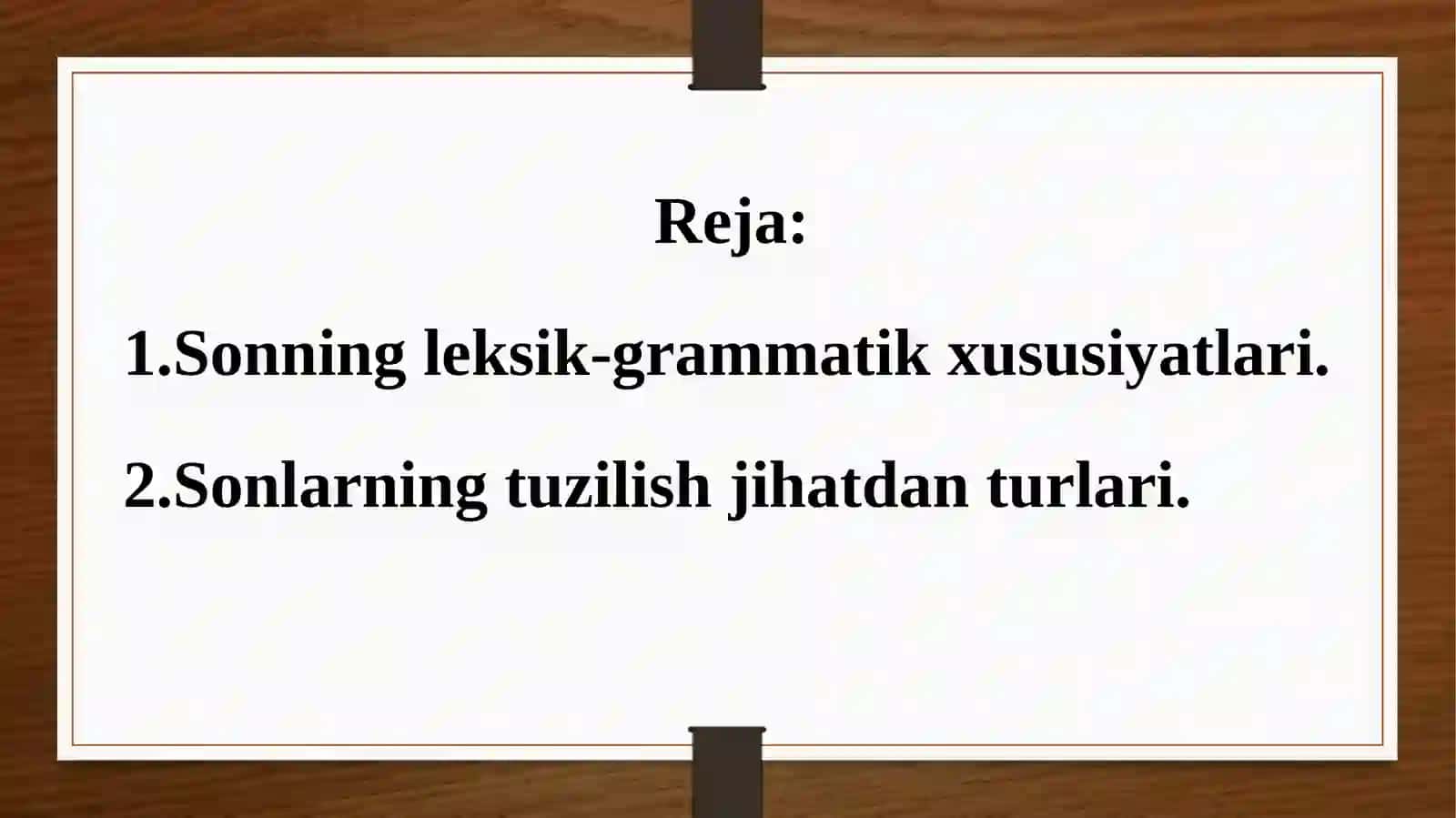 Reja:

1.Sonning leksik-grammatik xususiyatlari.

2.Sonlarning tuzilish jihatdan turlari.